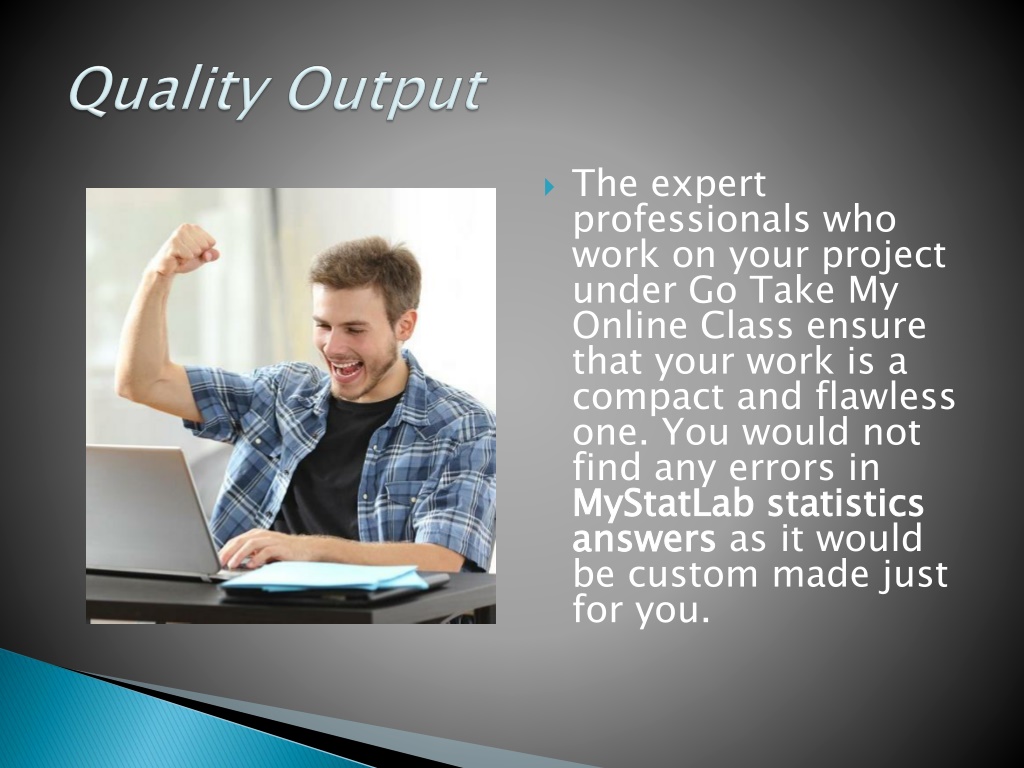 Quality Output

The expert professionals who work on your project under Go Take My Online Class ensure that your work is a compact and flawless one. You would not find any errors in MyStatLab statistics answers as it would be custom made just for you.